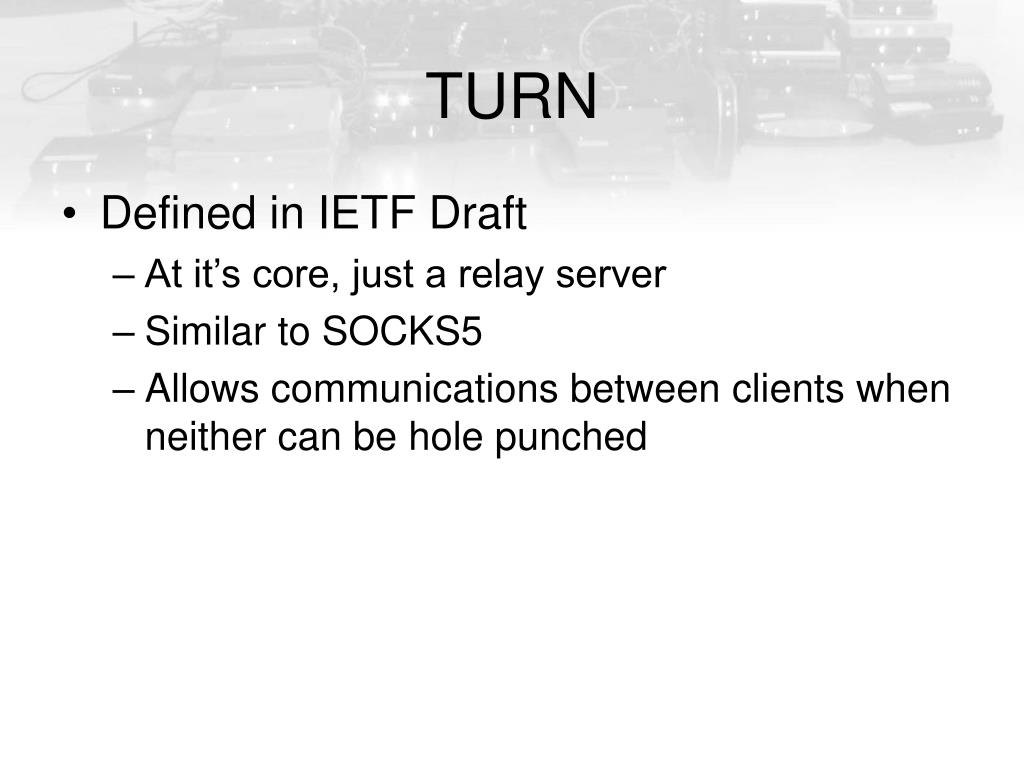 TURN

• Defined in IETF Draft
– At it’s core, just a relay server
– Similar to SOCKS5
– Allows communications between clients when neither can be hole punched